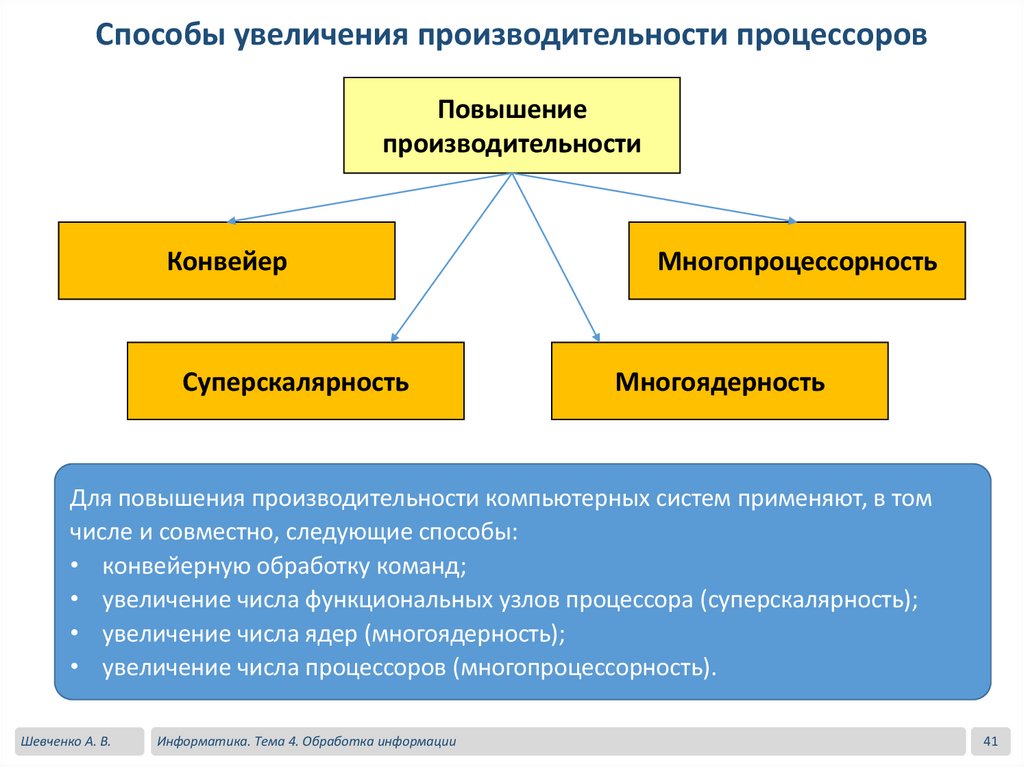 Способы увеличения производительности процессоров

Повышение производительности

Конвейер

Многопроцессорность

Суперскалярность

Многоядерность

Для повышения производительности компьютерных систем применяют, в том числе и совместно, следующие способы:
• конвейерную обработку команд;
• увеличение числа функциональных узлов процессора (суперскалярность);
• увеличение числа ядер (многоядерность);
• увеличение числа процессоров (многопроцессорность).

Шевченко А. В.

Информатика. Тема 4. Обработка информации

41